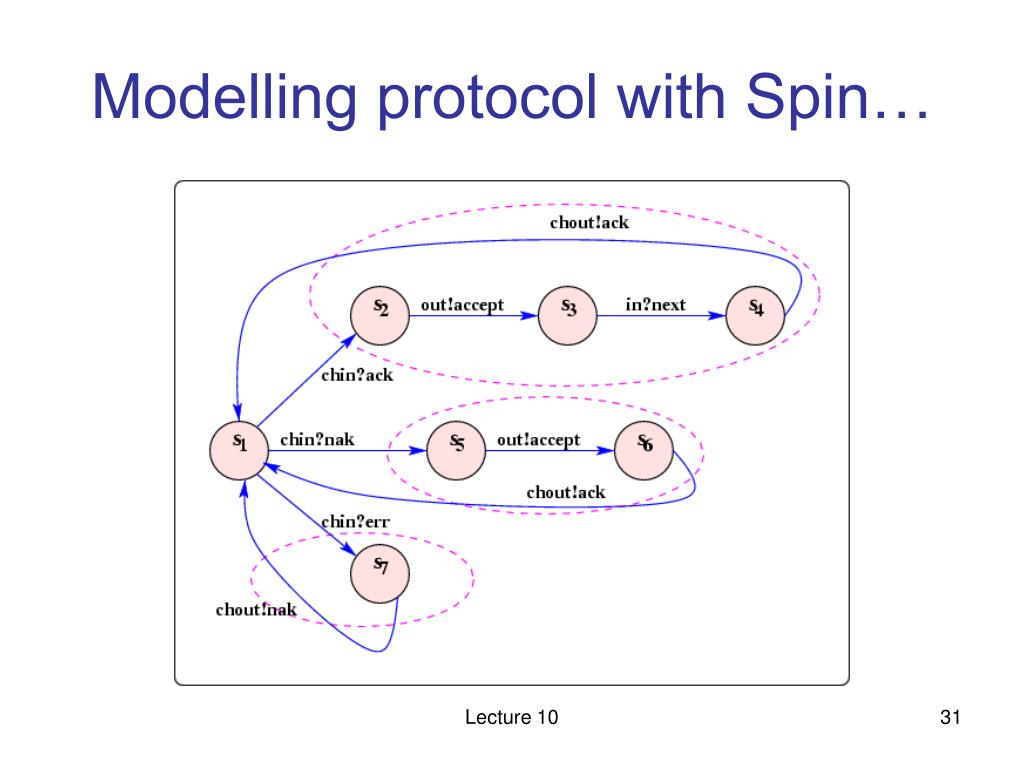 Modelling protocol with Spin…

chout!ack

$s_2$ out!accept $s_3$ in?next $s_4$

chin?ack

$s_1$ chin?nak $s_5$ out!accept $s_6$

chout!ack

chin?err

$s_7$

chout!nak

Lecture 10

31